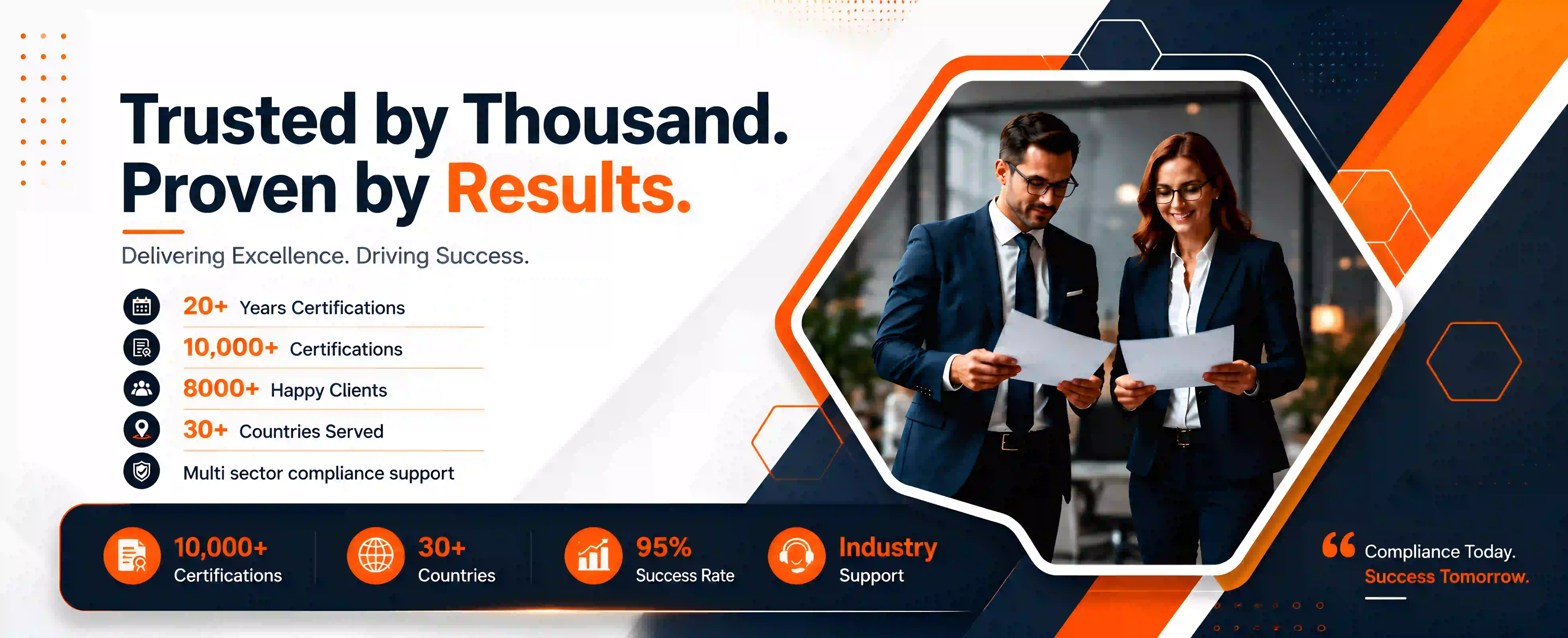 Trusted by Thousand.
Proven by Results.

Delivering Excellence. Driving Success.

20+ Years Certifications

10,000+ Certifications

8000+ Happy Clients

30+ Countries Served

Multi sector compliance support

10,000+ Certifications

30+ Countries

95% Success Rate

Industry Support

Compliance Today.
Success Tomorrow.